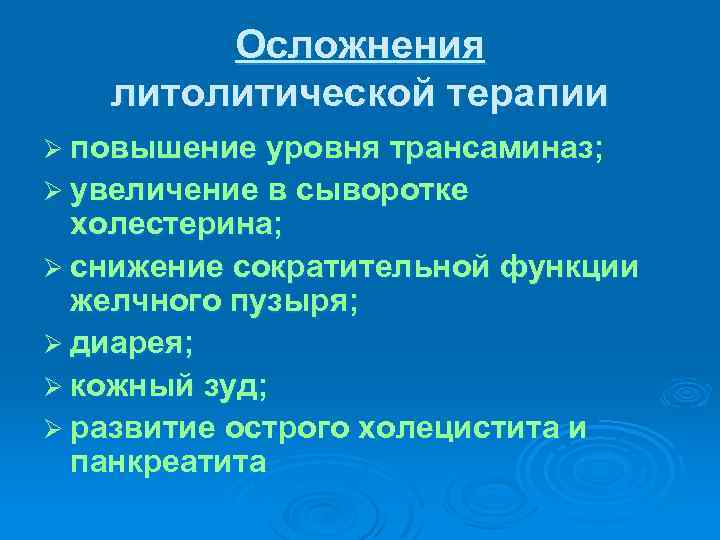 Осложнения литолитической терапии

➢ повышение уровня трансаминаз;
➢ увеличение в сыворотке холестерина;
➢ снижение сократительной функции желчного пузыря;
➢ диарея;
➢ кожный зуд;
➢ развитие острого холецистита и панкреатита